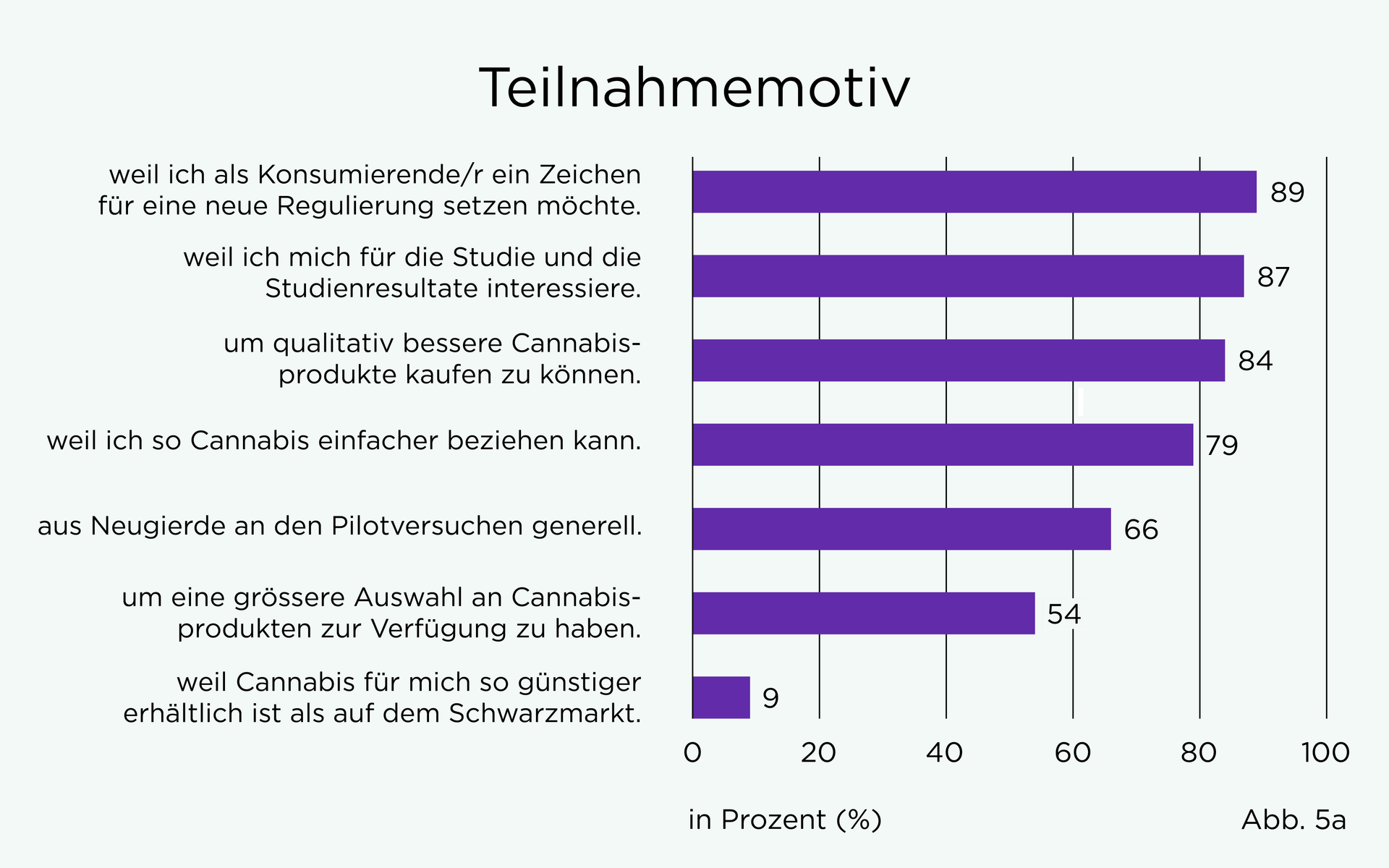 Teilnahmemotiv

weil ich als Konsumierende/r ein Zeichen für eine neue Regulierung setzen möchte. 89

weil ich mich für die Studie und die Studienresultate interessiere. 87

um qualitativ bessere Cannabisprodukte kaufen zu können. 84

weil ich so Cannabis einfacher beziehen kann. 79

aus Neugierde an den Pilotversuchen generell. 66

um eine grössere Auswahl an Cannabisprodukten zur Verfügung zu haben. 54

weil Cannabis für mich so günstiger erhältlich ist als auf dem Schwarzmarkt. 9

0 20 40 60 80 100

in Prozent (%)

Abb. 5a